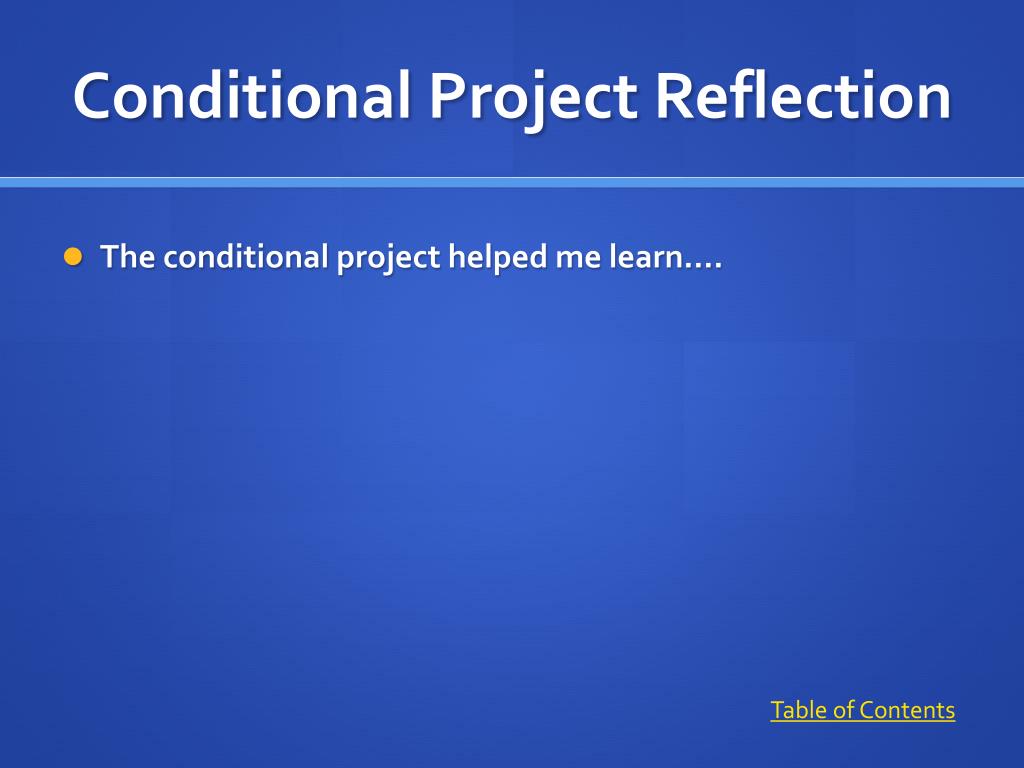 Conditional Project Reflection

The conditional project helped me learn….

Table of Contents